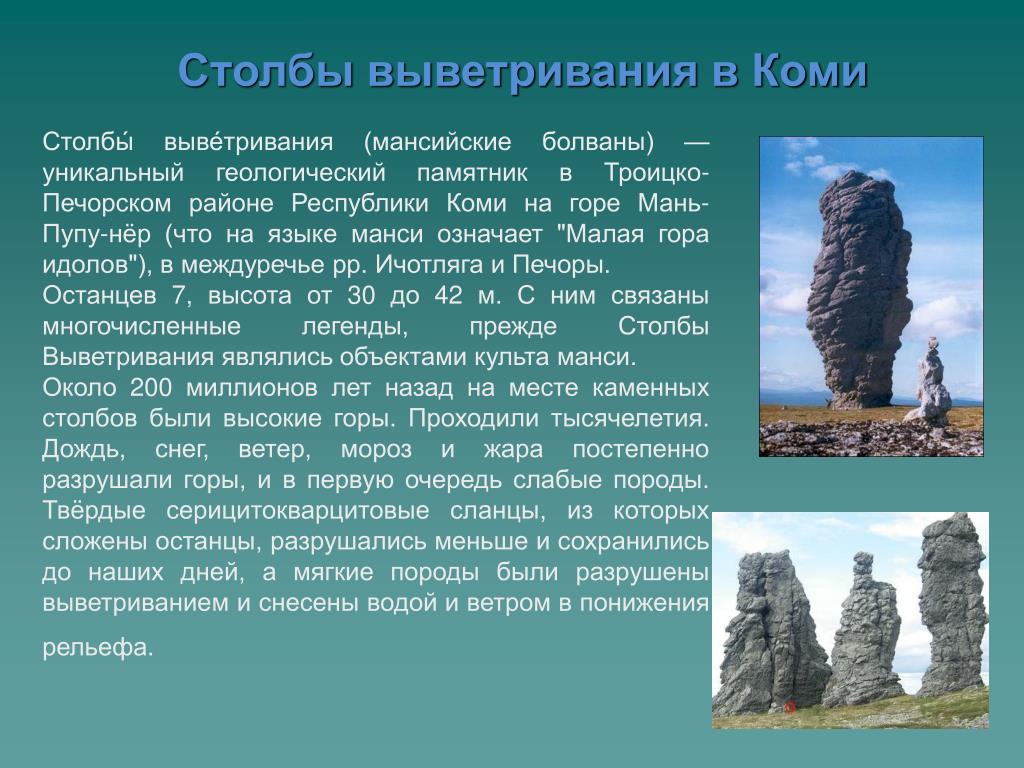 Столбы выветривания в Коми

Столбы́ выве́тривания (мансийские болваны) — уникальный геологический памятник в Троицко-Печорском районе Республики Коми на горе Мань-Пупу-нёр (что на языке манси означает "Малая гора идолов"), в междуречье рр. Ичотляга и Печоры.
Останцев 7, высота от 30 до 42 м. С ним связаны многочисленные легенды, прежде Столбы Выветривания являлись объектами культа манси.
Около 200 миллионов лет назад на месте каменных столбов были высокие горы. Проходили тысячелетия. Дождь, снег, ветер, мороз и жара постепенно разрушали горы, и в первую очередь слабые породы. Твёрдые серицитокварцитовые сланцы, из которых сложены останцы, разрушались меньше и сохранились до наших дней, а мягкие породы были разрушены выветриванием и снесены водой и ветром в понижения рельефа.